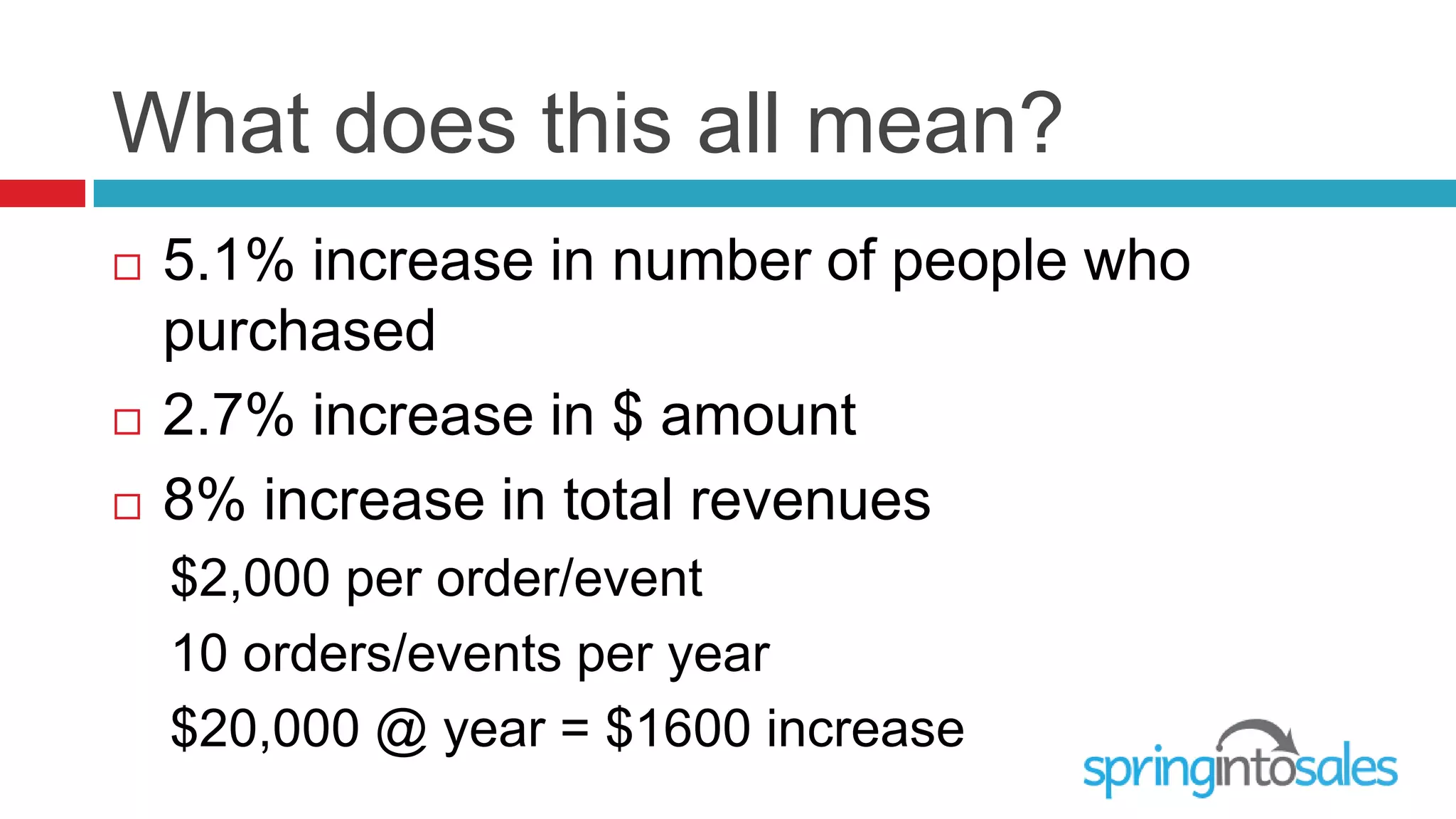 What does this all mean?

□ 5.1% increase in number of people who purchased

□ 2.7% increase in \$ amount

□ 8% increase in total revenues

\$2,000 per order/event

10 orders/events per year

\$20,000 @ year = \$1600 increase

springintosales